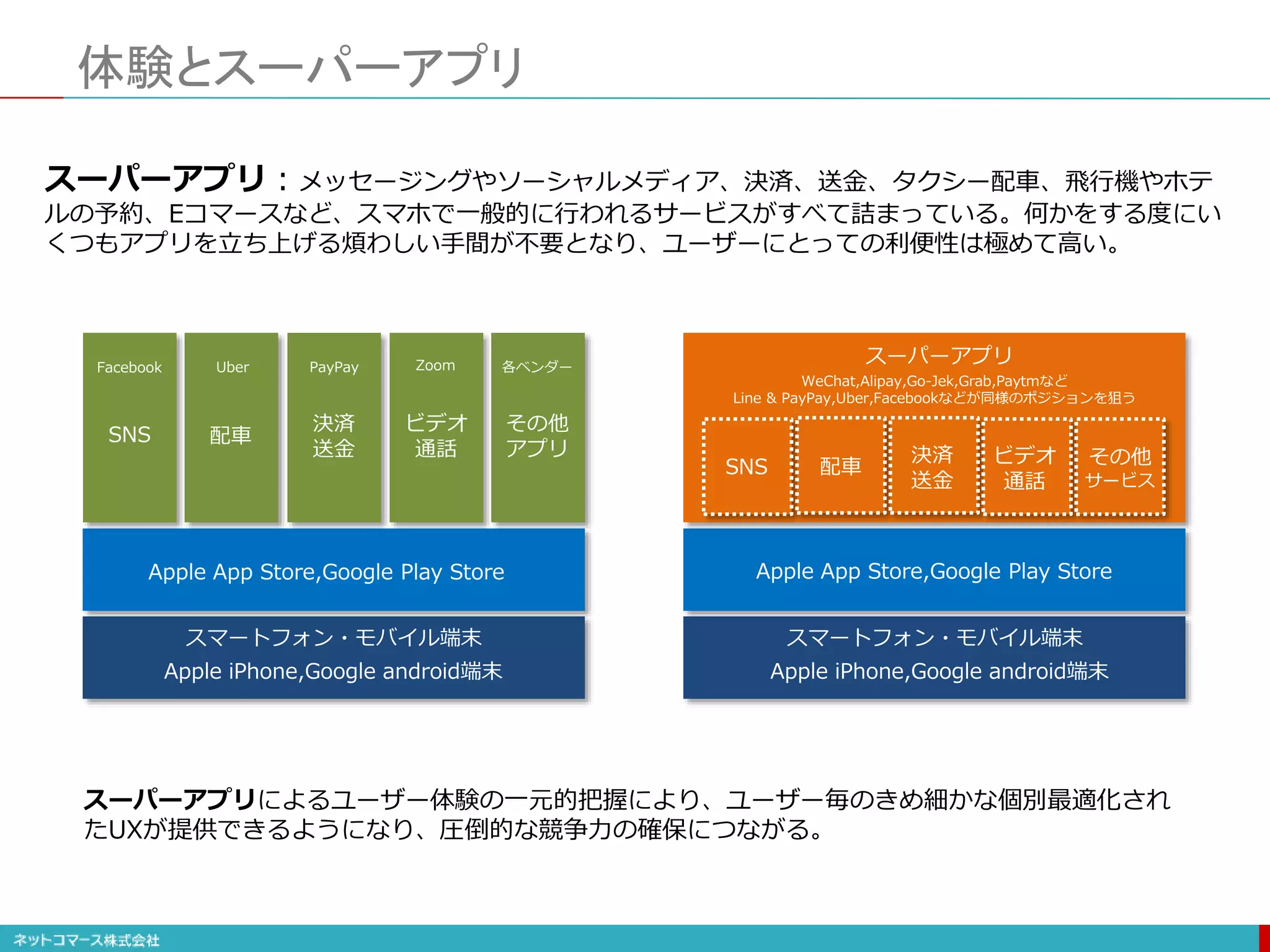 体験とスーパーアプリ

スーパーアプリ：メッセージングやソーシャルメディア、決済、送金、タクシー配車、飛行機やホテルの予約、Eコマースなど、スマホで一般的に行われるサービスがすべて詰まっている。何かをする度にいくつもアプリを立ち上げる煩わしい手間が不要となり、ユーザーにとっての利便性は極めて高い。

Facebook
SNS

Uber
配車

PayPay
決済
送金

Zoom
ビデオ
通話

各ベンダー
その他
アプリ

Apple App Store,Google Play Store

スマートフォン・モバイル端末
Apple iPhone,Google android端末

スーパーアプリ
WeChat,Alipay,Go-Jek,Grab,Paytmなど
Line & PayPay,Uber,Facebookなどが同様のポジションを狙う

SNS

配車

決済
送金

ビデオ
通話

その他
サービス

Apple App Store,Google Play Store

スマートフォン・モバイル端末
Apple iPhone,Google android端末

スーパーアプリによるユーザー体験の一元的把握により、ユーザー毎のきめ細かな個別最適化されたUXが提供できるようになり、圧倒的な競争力の確保につながる。

ネットコマース株式会社